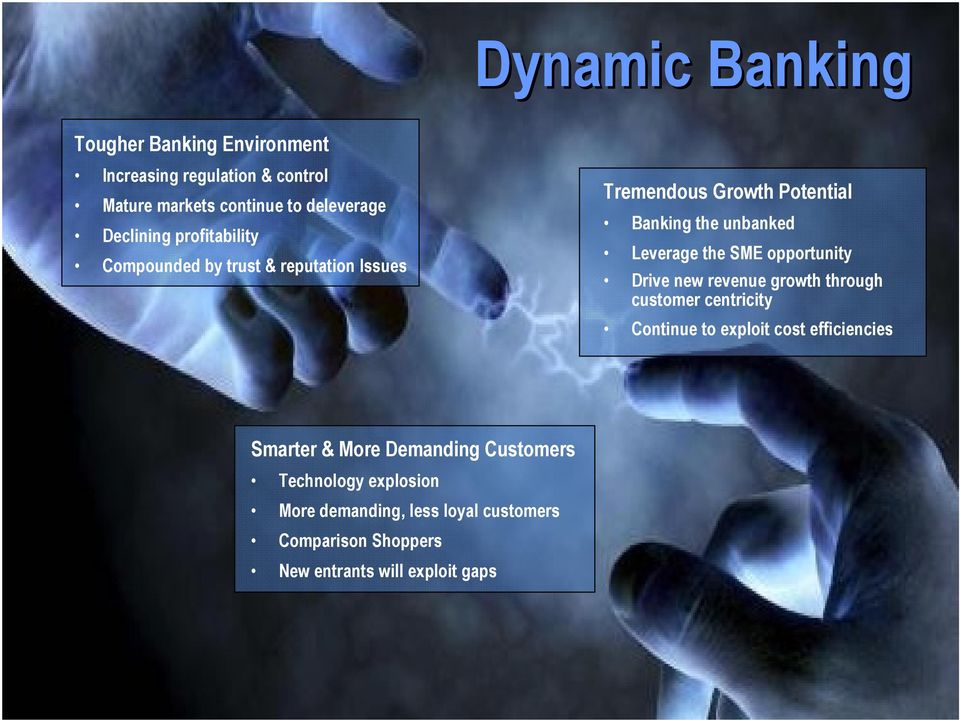 Dynamic Banking

Tougher Banking Environment
• Increasing regulation & control
• Mature markets continue to deleverage
• Declining profitability
• Compounded by trust & reputation Issues

Tremendous Growth Potential
• Banking the unbanked
• Leverage the SME opportunity
• Drive new revenue growth through customer centricity
• Continue to exploit cost efficiencies

Smarter & More Demanding Customers
• Technology explosion
• More demanding, less loyal customers
• Comparison Shoppers
• New entrants will exploit gaps